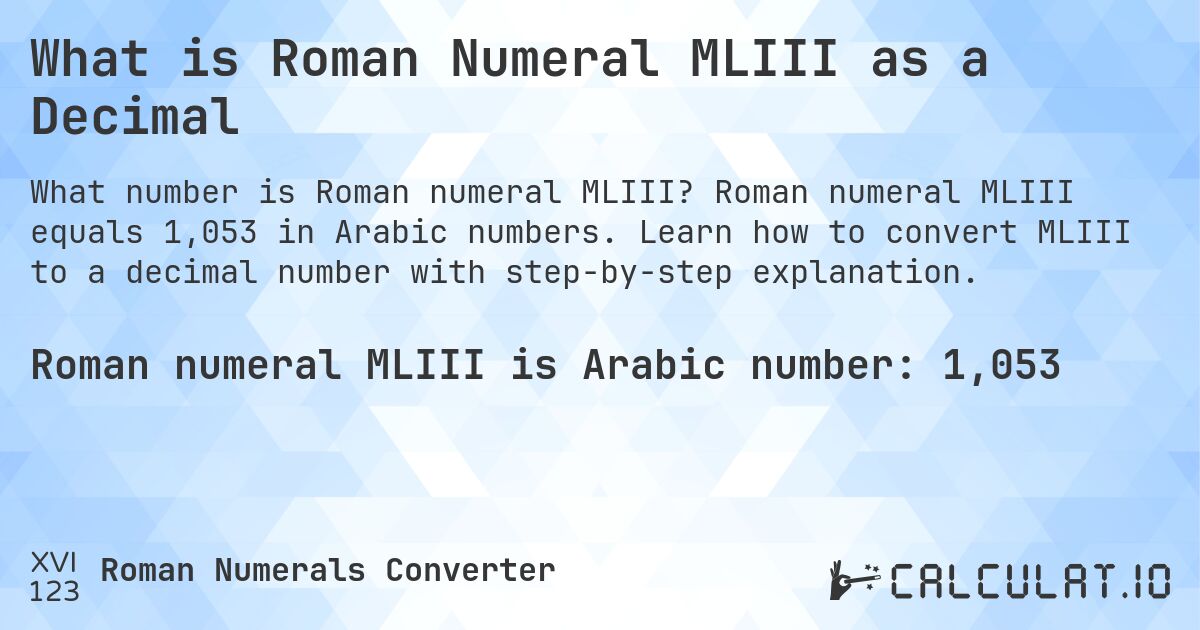 What is Roman Numeral MLIII as a Decimal

What number is Roman numeral MLIII? Roman numeral MLIII equals 1,053 in Arabic numbers. Learn how to convert MLIII to a decimal number with step-by-step explanation.

Roman numeral MLIII is Arabic number: 1,053

XVI
123
Roman Numerals Converter

CALCULAT.IO